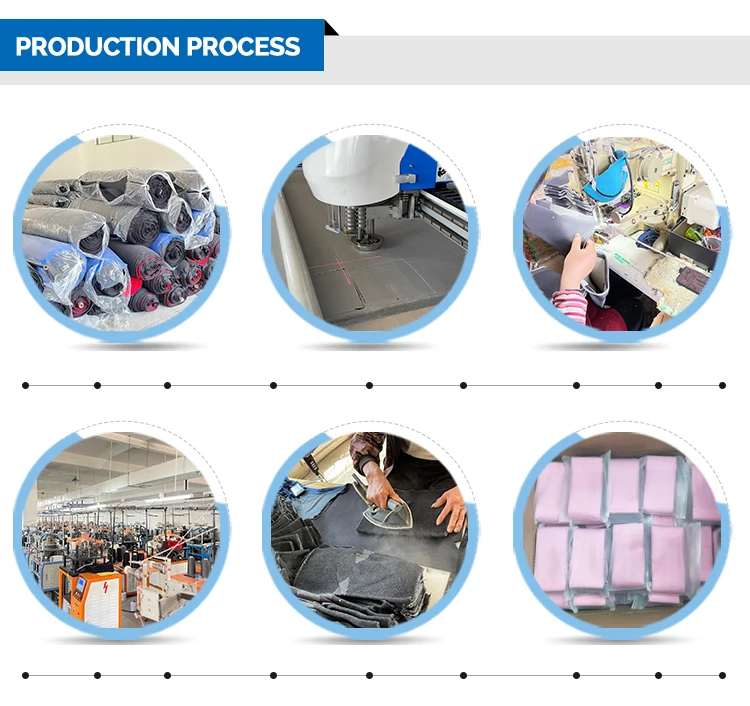 PRODUCTION PROCESS